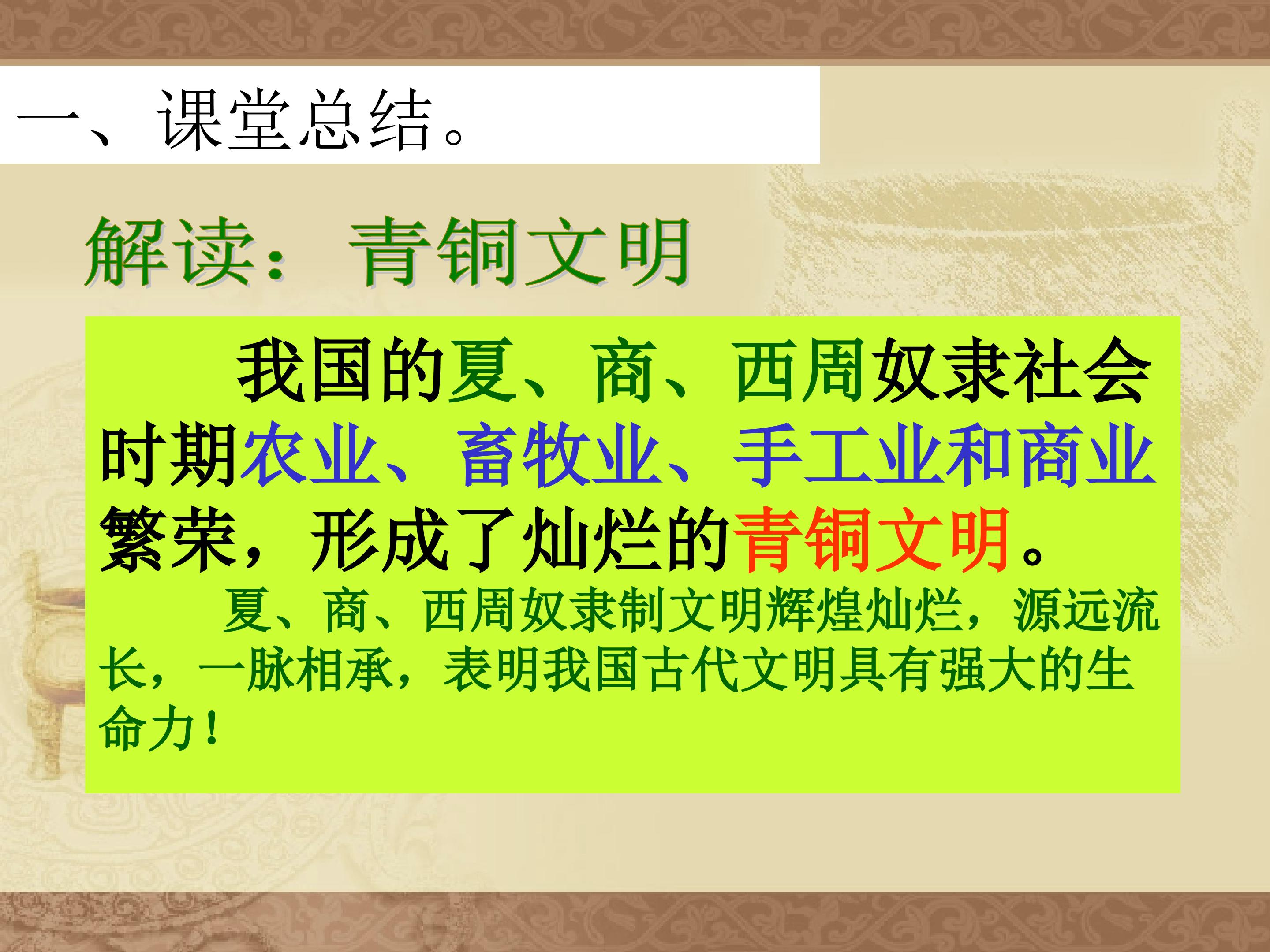 一、课堂总结。

解读：青铜文明

我国的夏、商、西周奴隶社会时期农业、畜牧业、手工业和商业繁荣，形成了灿烂的青铜文明。

夏、商、西周奴隶制文明辉煌灿烂，源远流长，一脉相承，表明我国古代文明具有强大的生命力！